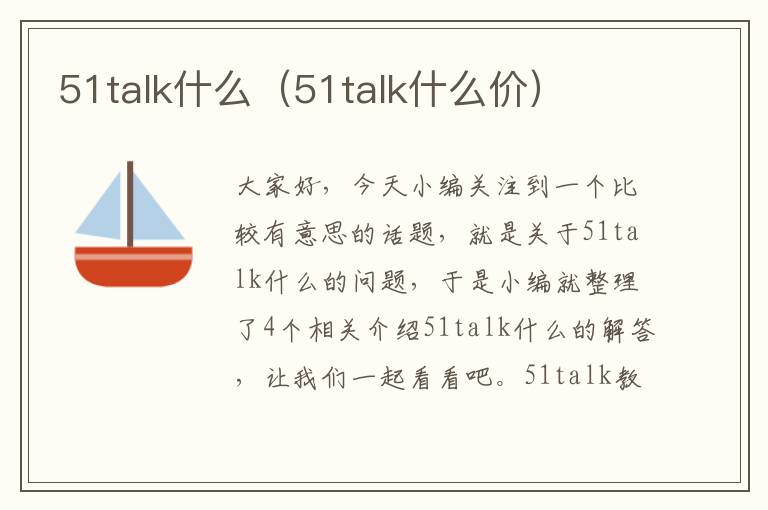 51talk什么（51talk什么价）

大家好，今天小编关注到一个比较有意思的话题，就是关于51talk什么的问题，于是小编就整理了4个相关介绍51talk什么的解答，让我们一起看看吧。51talk教